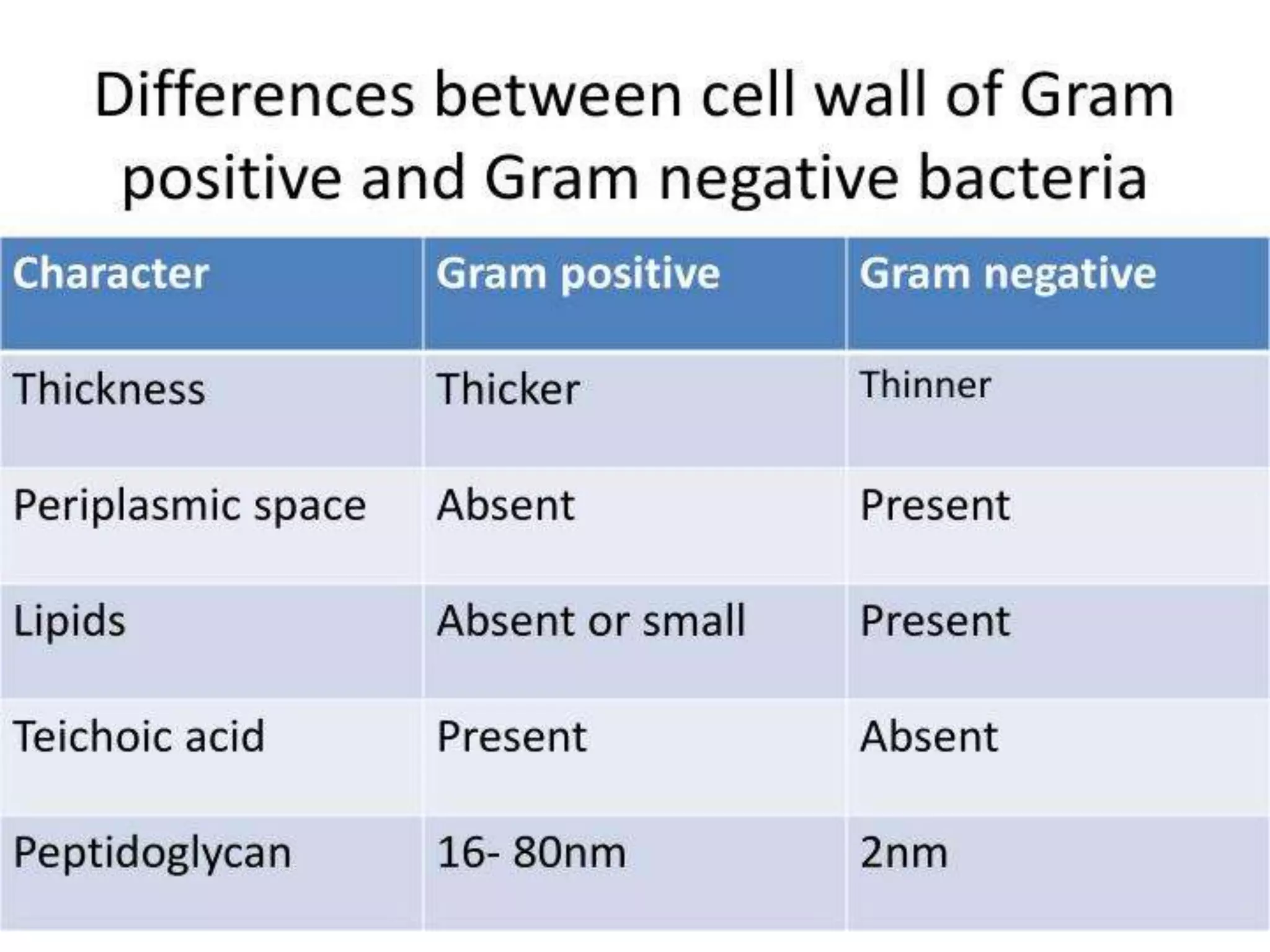 Differences between cell wall of Gram positive and Gram negative bacteria

| Character | Gram positive | Gram negative |
|---|---|---|
| Thickness | Thicker | Thinner |
| Periplasmic space | Absent | Present |
| Lipids | Absent or small | Present |
| Teichoic acid | Present | Absent |
| Peptidoglycan | 16- 80nm | 2nm |